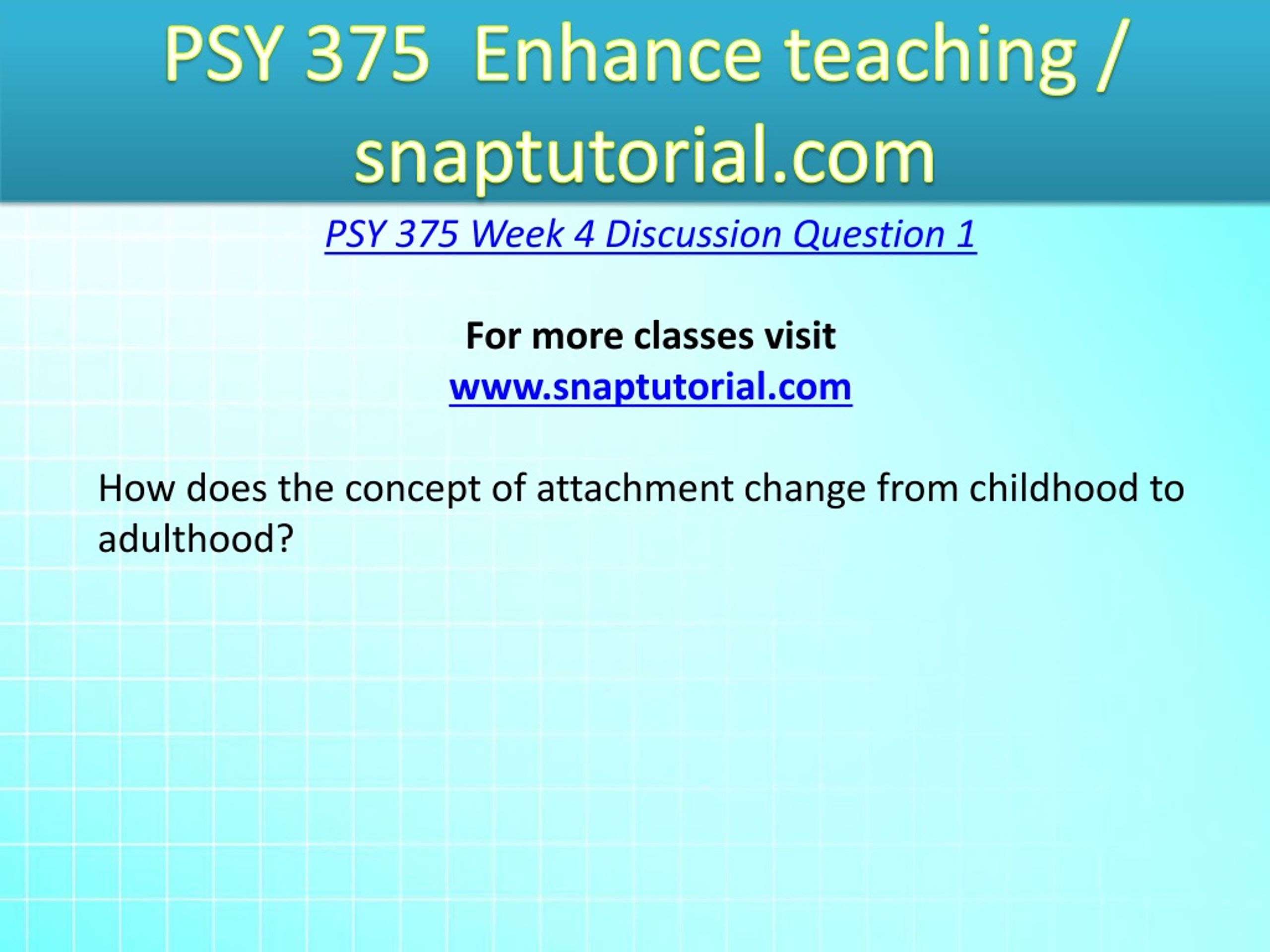 PSY 375 Enhance teaching / snaptutorial.com

PSY 375 Week 4 Discussion Question 1

For more classes visit
www.snaptutorial.com

How does the concept of attachment change from childhood to adulthood?